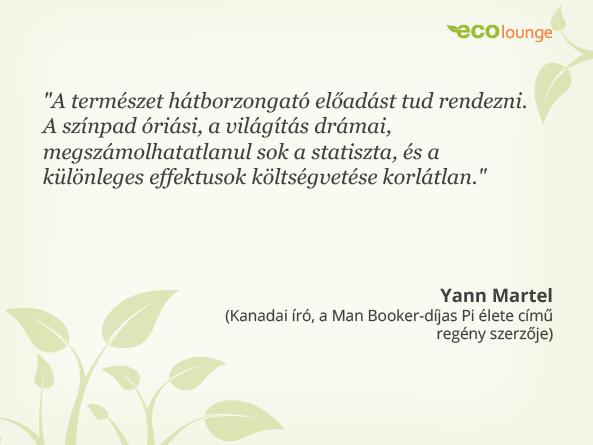 ecolounge

"A természet hátborzongató előadást tud rendezni. A színpad óriási, a világítás drámai, megszámolhatatlanul sok a statiszta, és a különleges effektusok költségvetése korlátlan."

Yann Martel
(Kanadai író, a Man Booker-díjas Pi élete című regény szerzője)